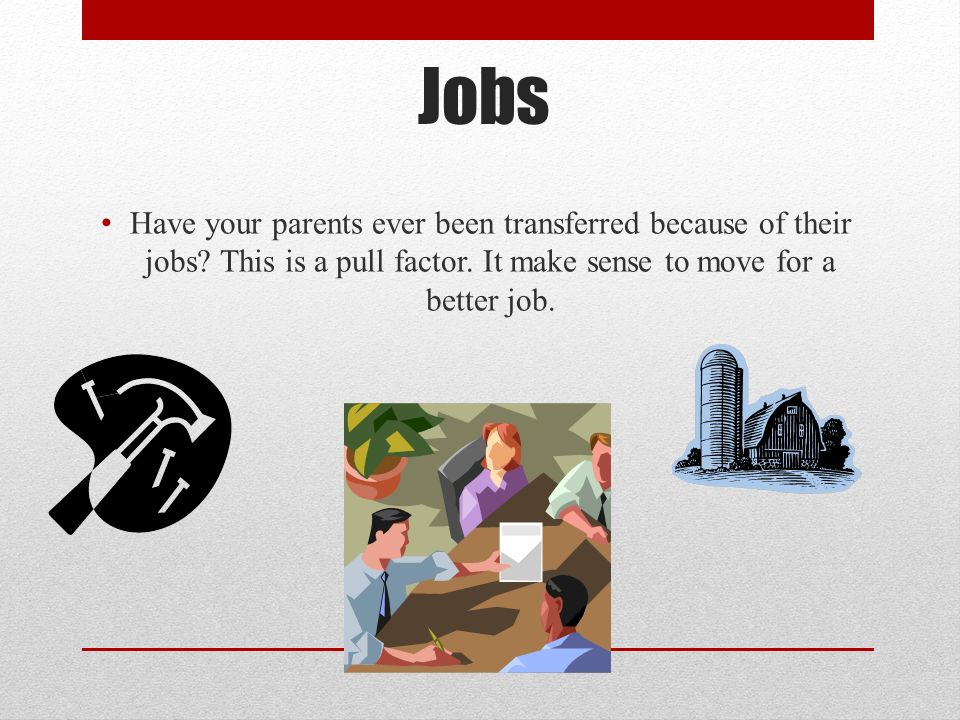 Jobs

• Have your parents ever been transferred because of their jobs? This is a pull factor. It make sense to move for a better job.